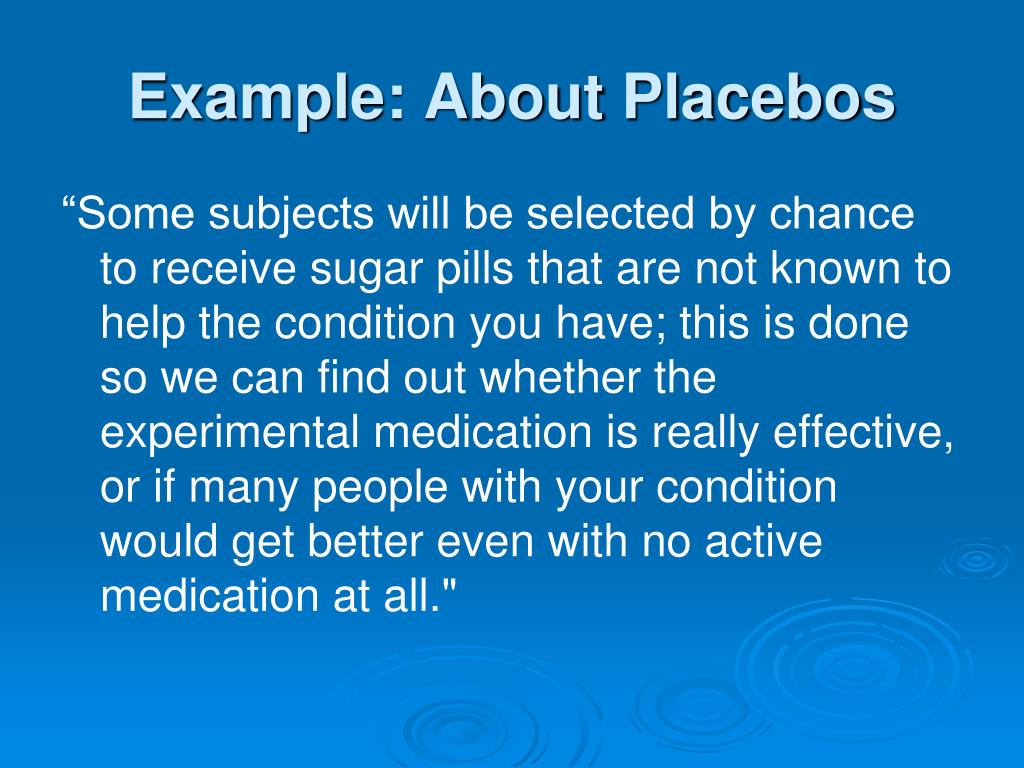 Example: About Placebos

“Some subjects will be selected by chance to receive sugar pills that are not known to help the condition you have; this is done so we can find out whether the experimental medication is really effective, or if many people with your condition would get better even with no active medication at all."